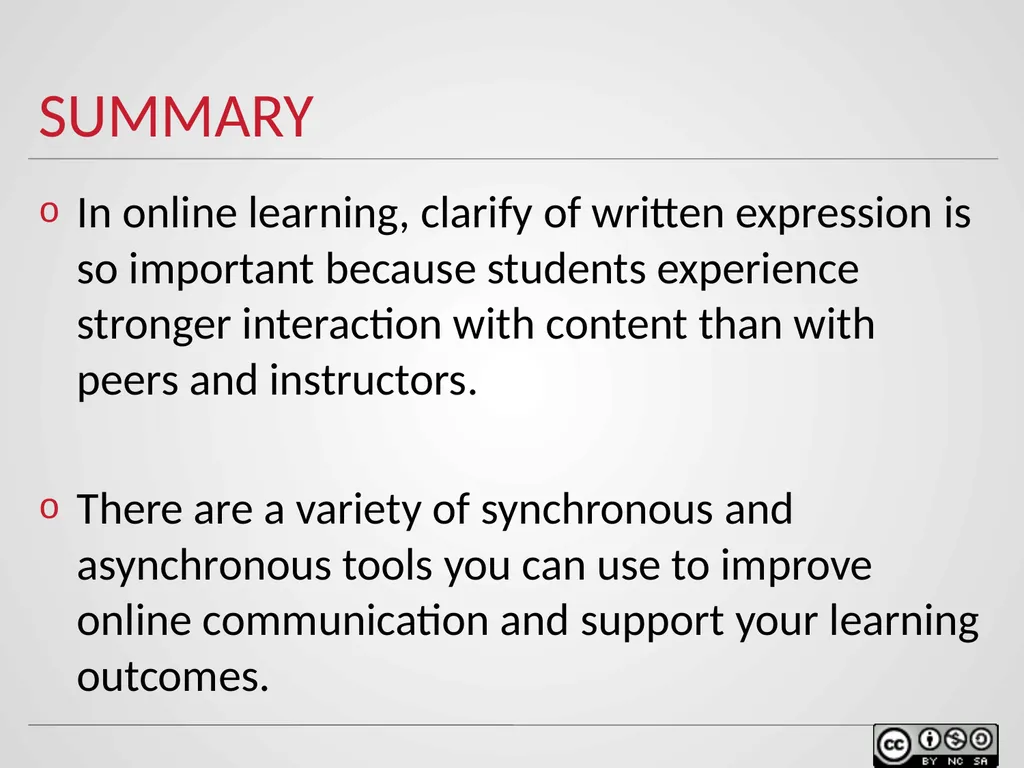 SUMMARY

o In online learning, clarify of written expression is so important because students experience stronger interaction with content than with peers and instructors.

o There are a variety of synchronous and asynchronous tools you can use to improve online communication and support your learning outcomes.

cc BY NC SA